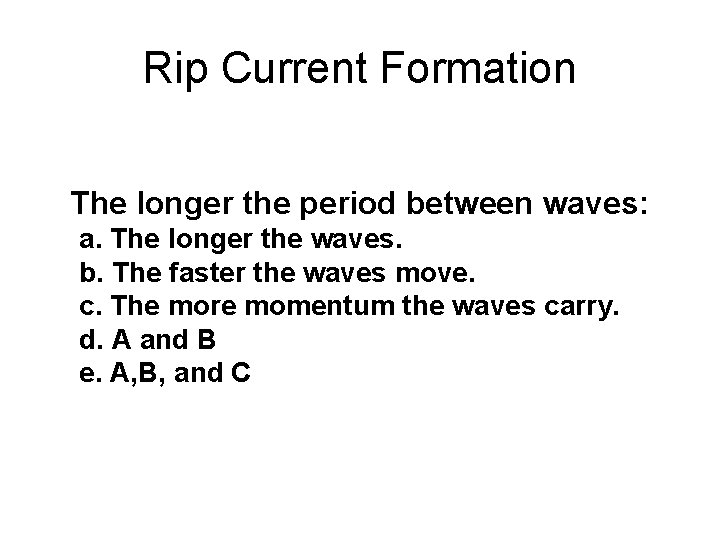 Rip Current Formation

The longer the period between waves:
a. The longer the waves.
b. The faster the waves move.
c. The more momentum the waves carry.
d. A and B
e. A,B, and C